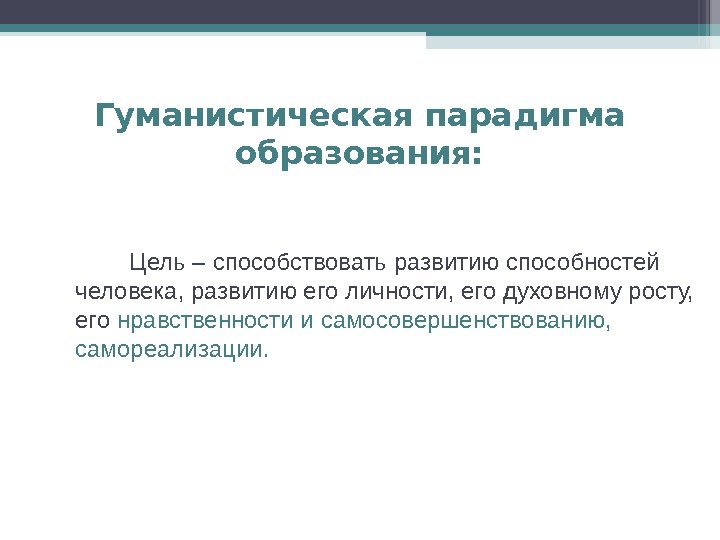 Гуманистическая парадигма образования:

Цель – способствовать развитию способностей человека, развитию его личности, его духовному росту, его нравственности и самосовершенствованию, самореализации.